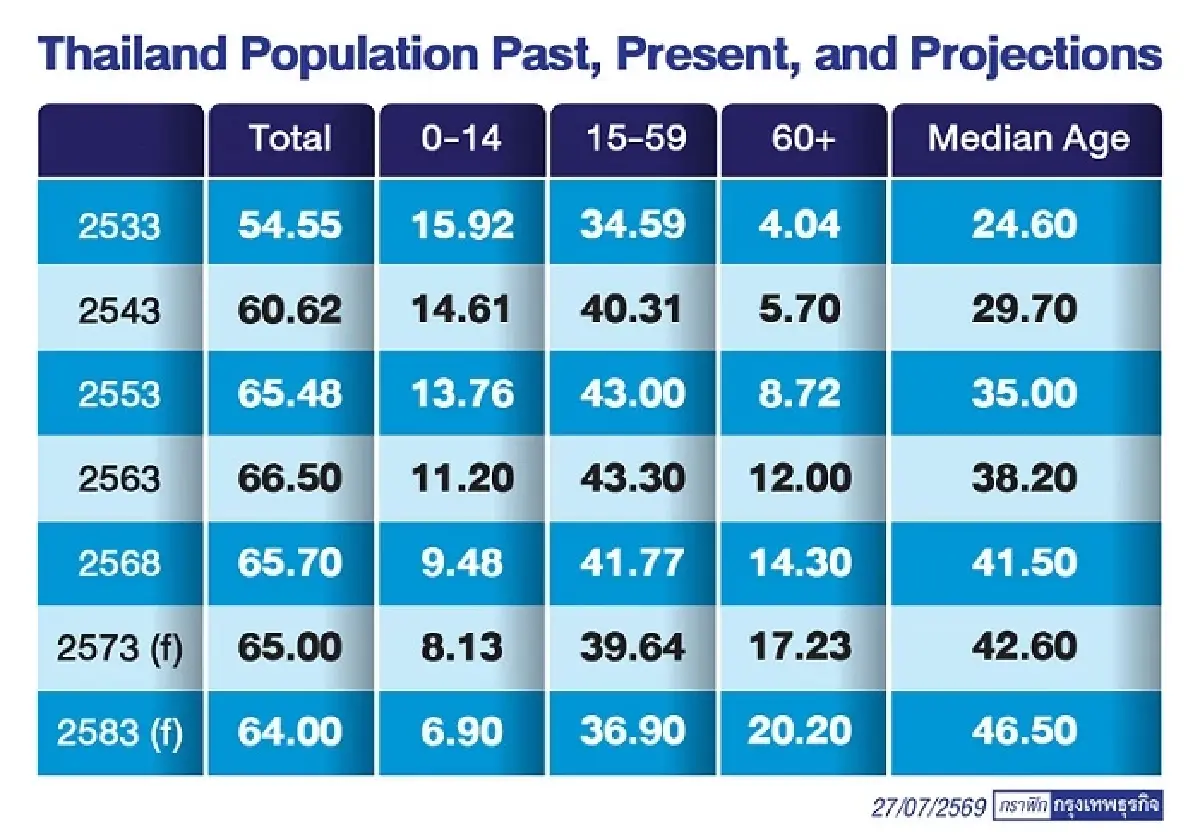 Thailand Population Past, Present, and Projections

|  | Total | 0-14 | 15-59 | 60+ | Median Age |
|---|---|---|---|---|---|
| 2533 | 54.55 | 15.92 | 34.59 | 4.04 | 24.60 |
| 2543 | 60.62 | 14.61 | 40.31 | 5.70 | 29.70 |
| 2553 | 65.48 | 13.76 | 43.00 | 8.72 | 35.00 |
| 2563 | 66.50 | 11.20 | 43.30 | 12.00 | 38.20 |
| 2568 | 65.70 | 9.48 | 41.77 | 14.30 | 41.50 |
| 2573 (f) | 65.00 | 8.13 | 39.64 | 17.23 | 42.60 |
| 2583 (f) | 64.00 | 6.90 | 36.90 | 20.20 | 46.50 |

27/07/2569 กราฟิก กรุงเทพธุรกิจ